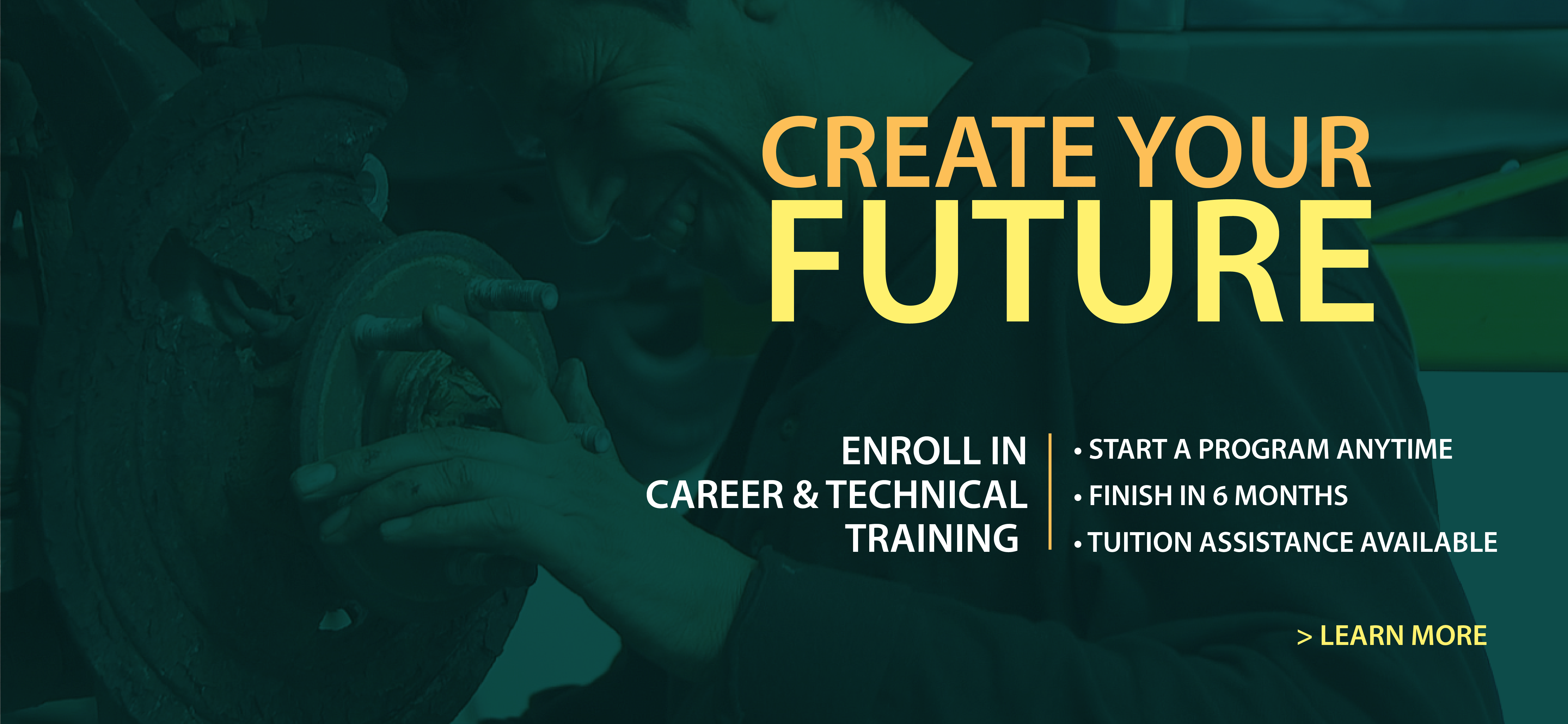 CREATE YOUR
FUTURE

ENROLL IN
CAREER & TECHNICAL
TRAINING

• START A PROGRAM ANYTIME
• FINISH IN 6 MONTHS
• TUITION ASSISTANCE AVAILABLE

> LEARN MORE